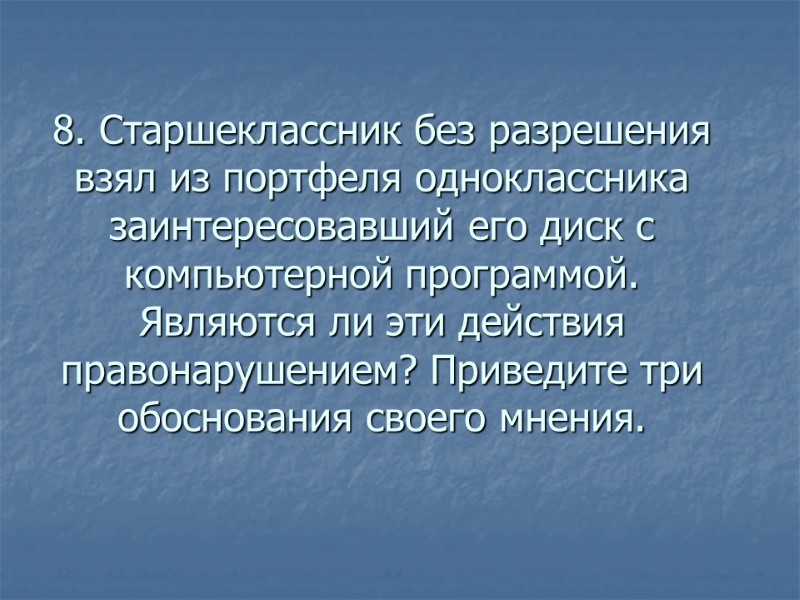 8. Старшеклассник без разрешения взял из портфеля одноклассника заинтересовавший его диск с компьютерной программой. Являются ли эти действия правонарушением? Приведите три обоснования своего мнения.